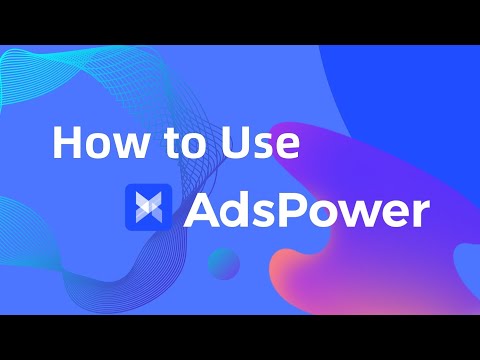 How to Use

AdsPower